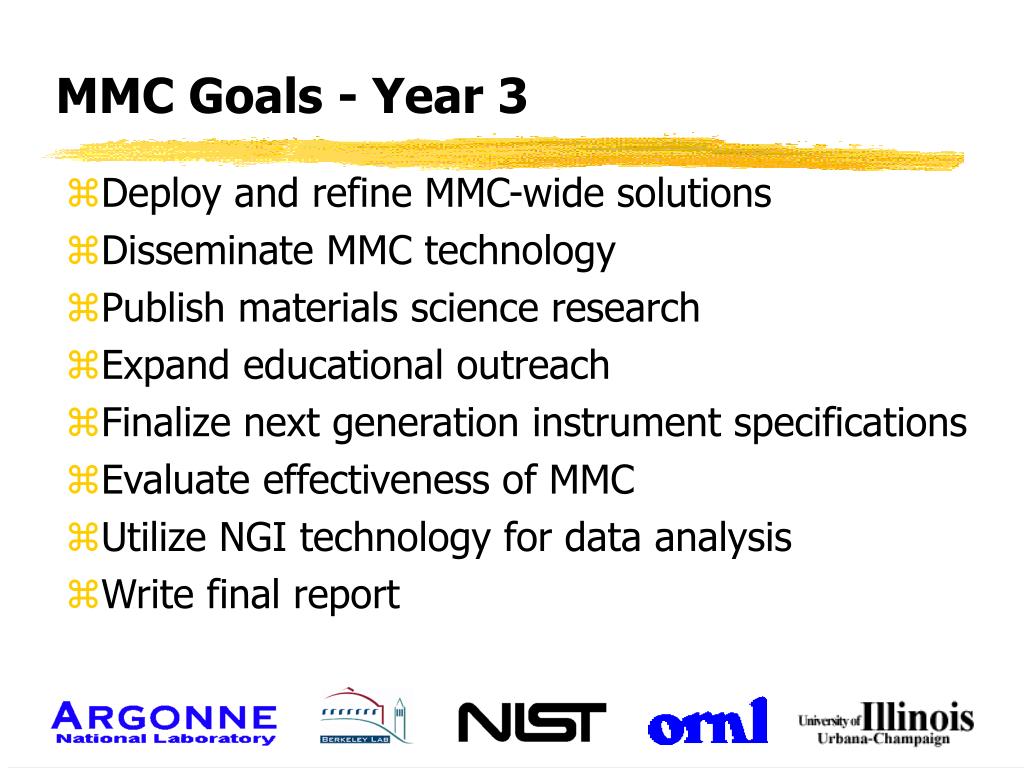 MMC Goals - Year 3

⌘Deploy and refine MMC-wide solutions
⌘Disseminate MMC technology
⌘Publish materials science research
⌘Expand educational outreach
⌘Finalize next generation instrument specifications
⌘Evaluate effectiveness of MMC
⌘Utilize NGI technology for data analysis
⌘Write final report

ARGONNE National Laboratory

BERKELEY LAB

NIST

ornl

University of Illinois Urbana-Champaign